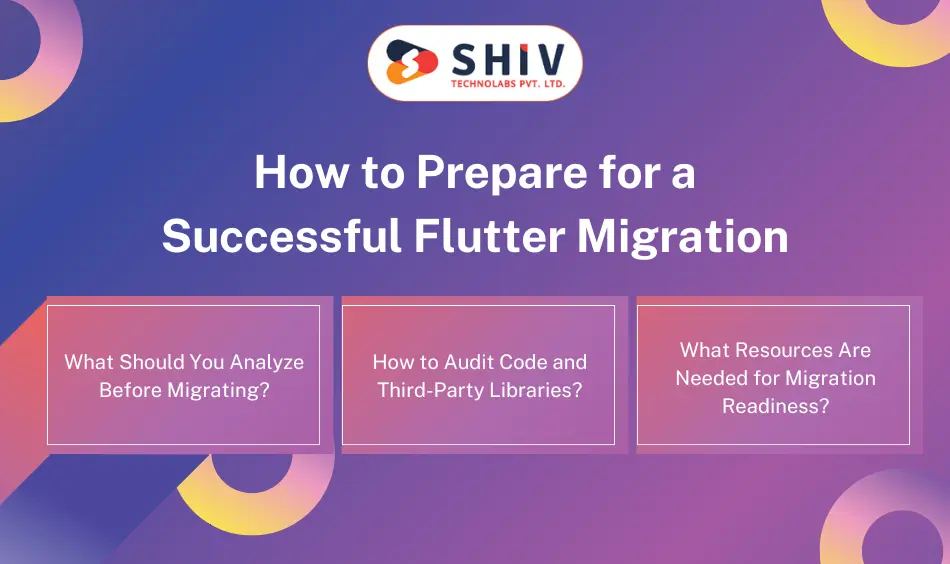 SHIV
TECHNOLABS PVT. LTD.

How to Prepare for a Successful Flutter Migration

What Should You Analyze Before Migrating?

How to Audit Code and Third-Party Libraries?

What Resources Are Needed for Migration Readiness?